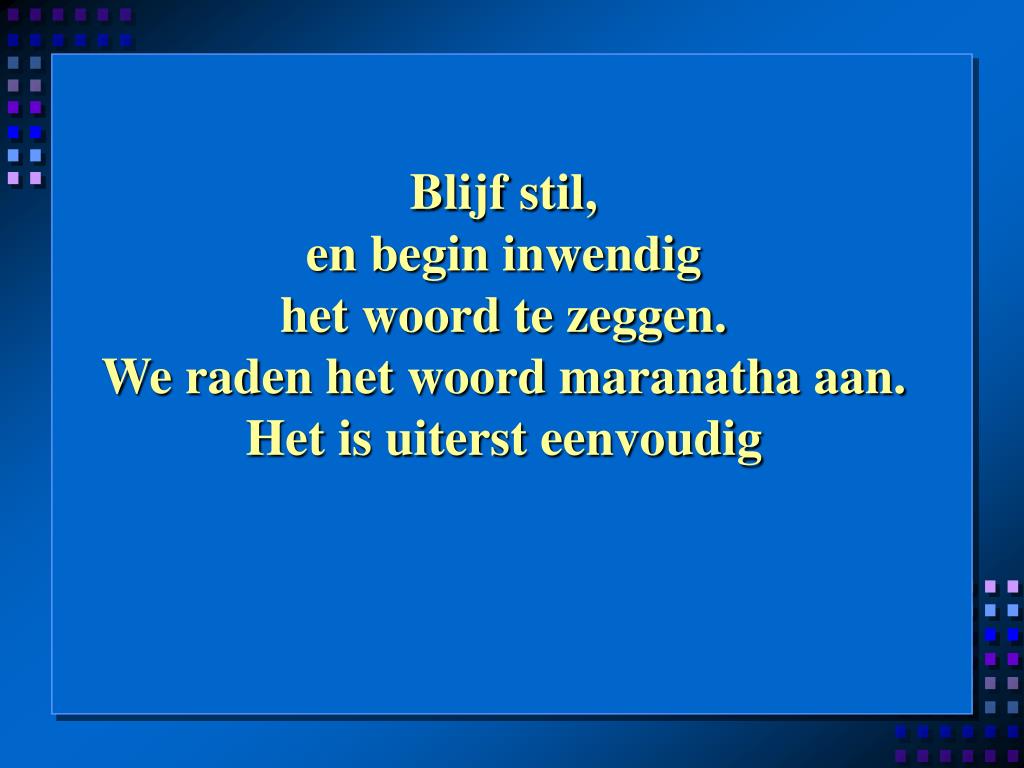 Blijf stil,
en begin inwendig
het woord te zeggen.
We raden het woord maranatha aan.
Het is uiterst eenvoudig